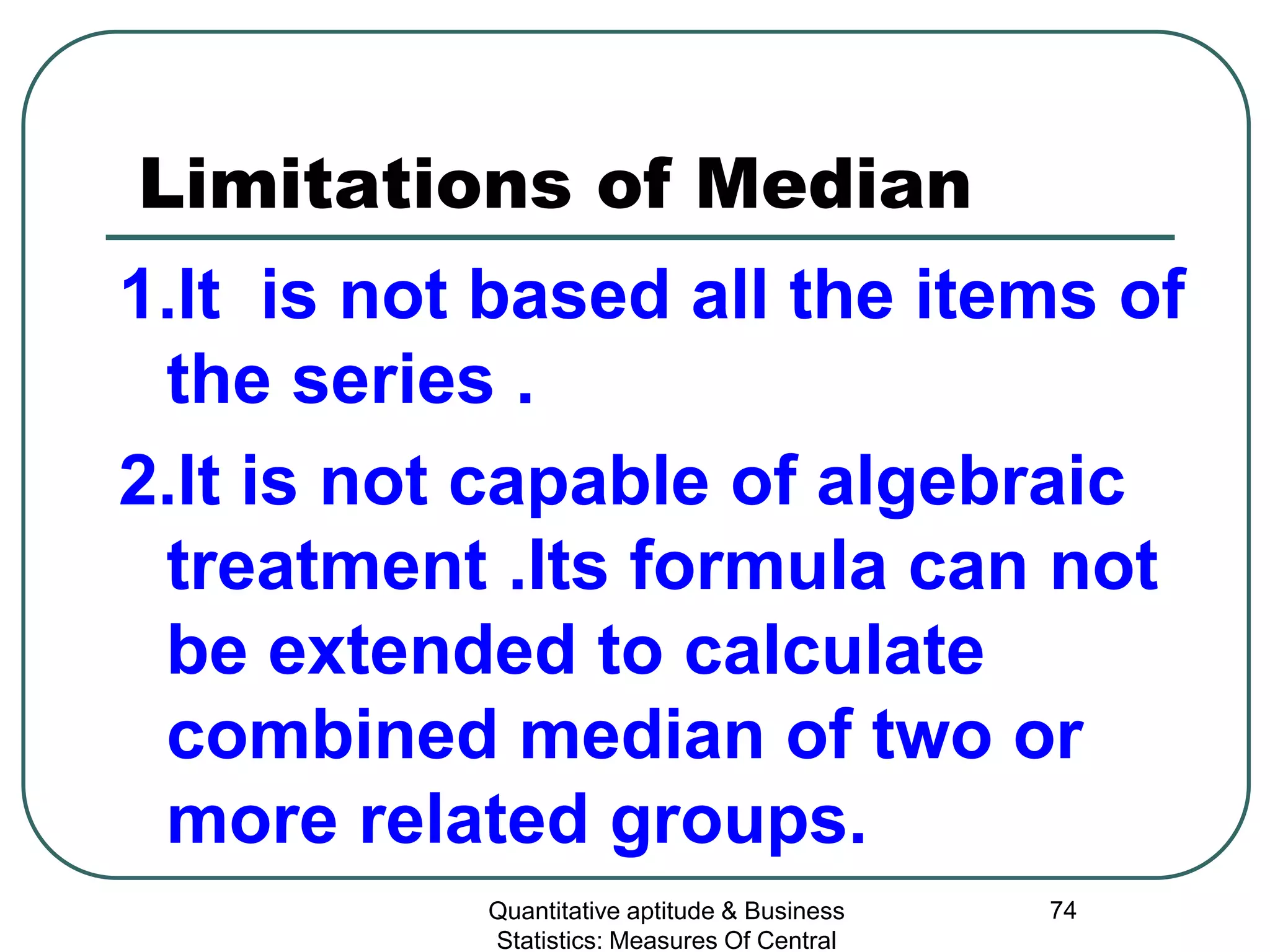 Limitations of Median

1.It is not based all the items of the series .

2.It is not capable of algebraic treatment .Its formula can not be extended to calculate combined median of two or more related groups.

Quantitative aptitude & Business Statistics: Measures Of Central

74